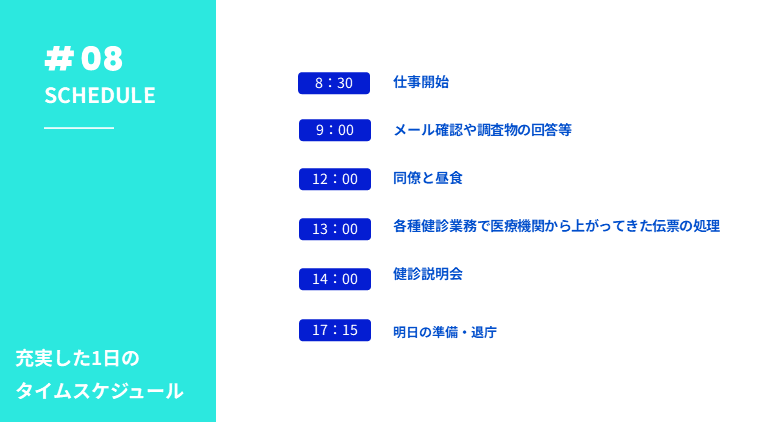 ＃08
SCHEDULE

充実した1日の
タイムスケジュール

8：30 仕事開始

9：00 メール確認や調査物の回答等

12：00 同僚と昼食

13：00 各種健診業務で医療機関から上がってきた伝票の処理

14：00 健診説明会

17：15 明日の準備・退庁